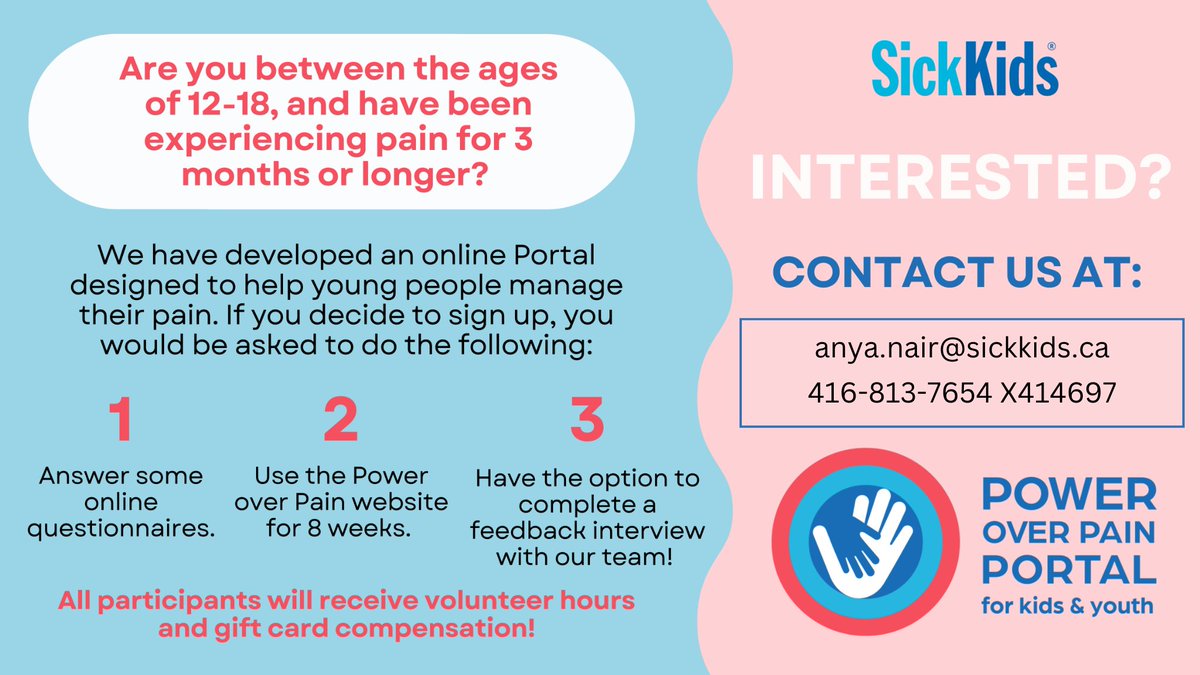 Are you between the ages of 12-18, and have been experiencing pain for 3 months or longer?

We have developed an online Portal designed to help young people manage their pain. If you decide to sign up, you would be asked to do the following:

1

Answer some online questionnaires.

2

Use the Power over Pain website for 8 weeks.

3

Have the option to complete a feedback interview with our team!

All participants will receive volunteer hours and gift card compensation!

SickKids®

INTERESTED?

CONTACT US AT:

anya.nair@sickkids.ca

416-813-7654 X414697

POWER OVER PAIN PORTAL for kids & youth